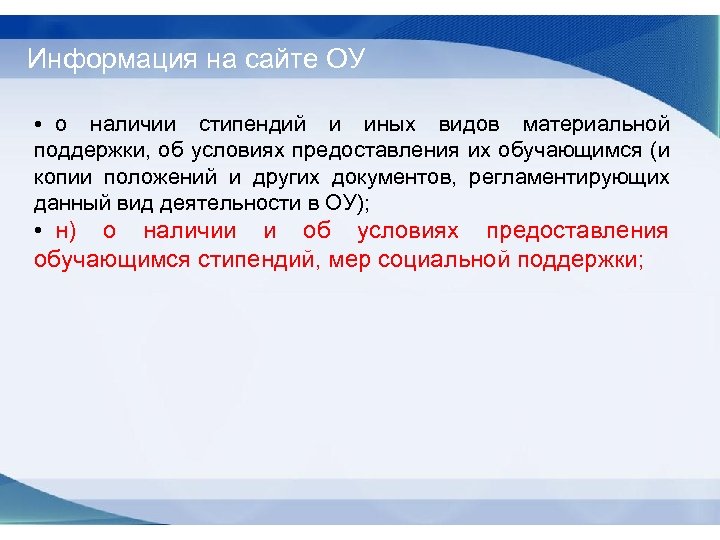 Информация на сайте ОУ

• о наличии стипендий и иных видов материальной поддержки, об условиях предоставления их обучающимся (и копии положений и других документов, регламентирующих данный вид деятельности в ОУ);
• н) о наличии и об условиях предоставления обучающимся стипендий, мер социальной поддержки;